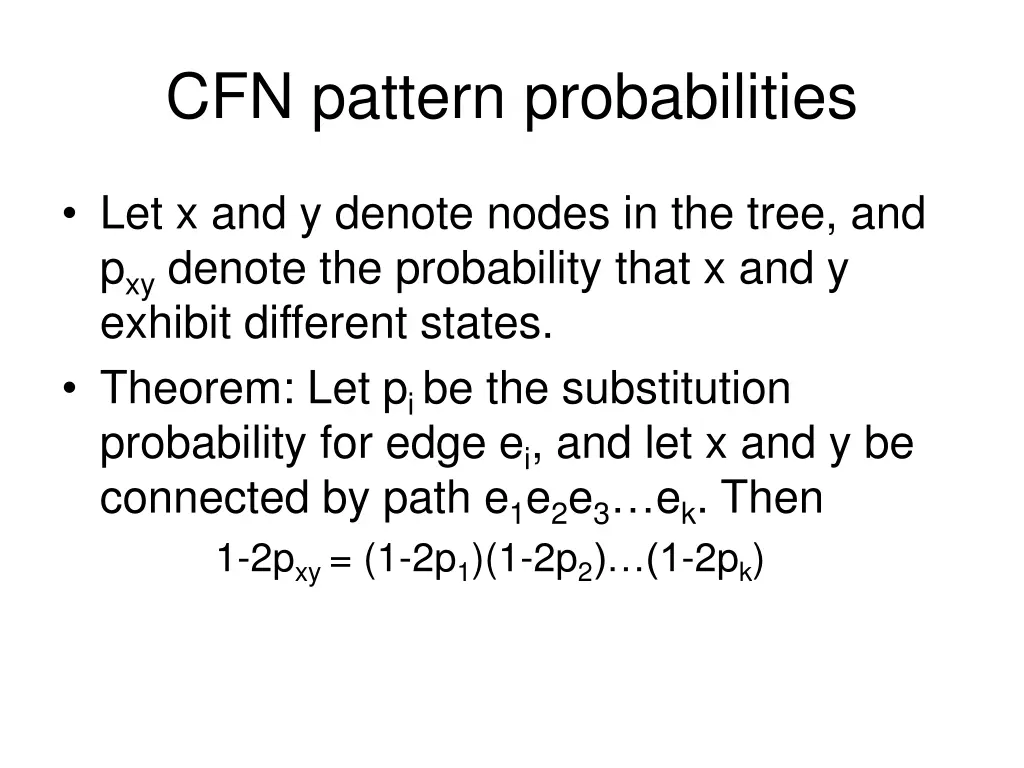 CFN pattern probabilities

• Let x and y denote nodes in the tree, and $p_{xy}$ denote the probability that x and y exhibit different states.
• Theorem: Let $p_i$ be the substitution probability for edge $e_i$, and let x and y be connected by path $e_1e_2e_3 \ldots e_k$. Then

$1-2p_{xy} = (1-2p_1)(1-2p_2)\ldots(1-2p_k)$